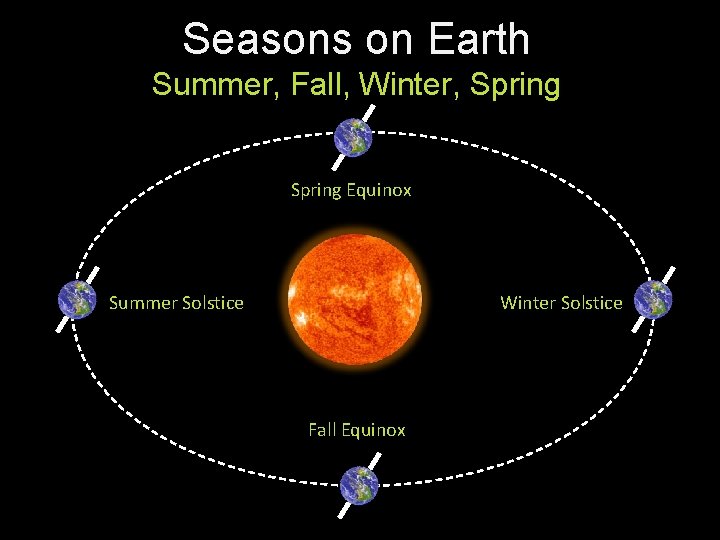 Seasons on Earth
Summer, Fall, Winter, Spring

Spring Equinox

Summer Solstice

Winter Solstice

Fall Equinox